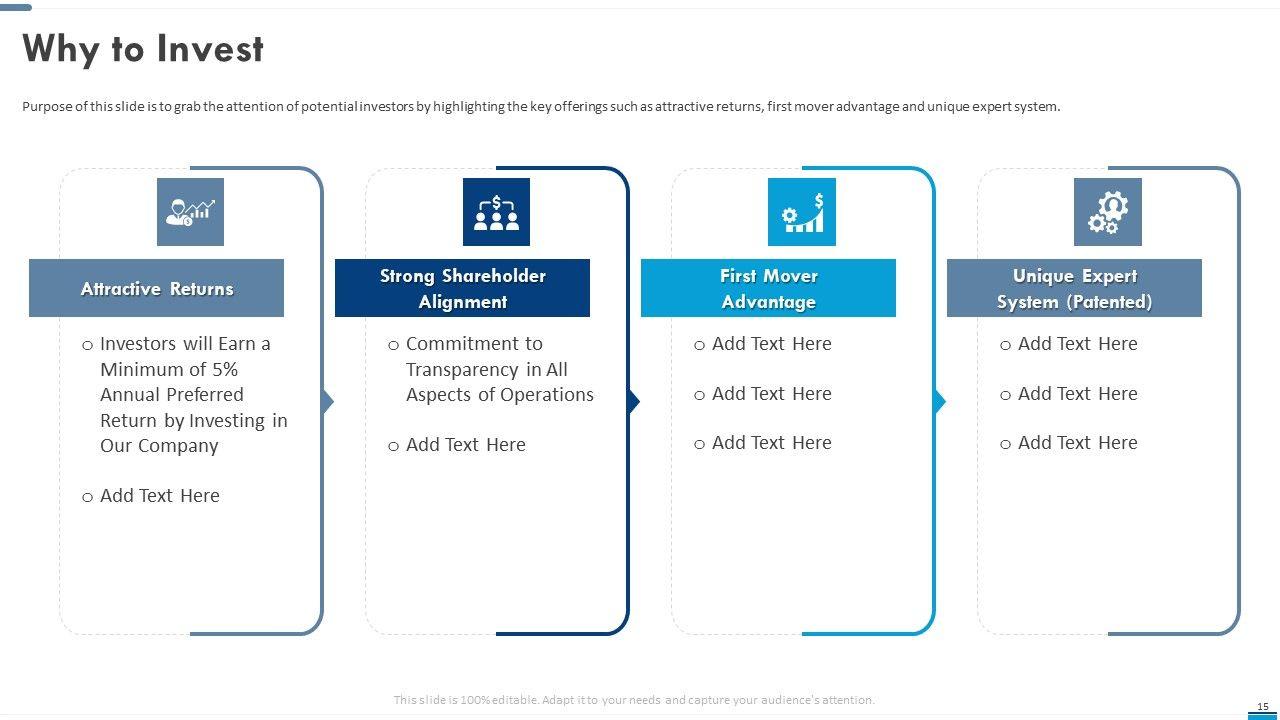 Why to Invest

Purpose of this slide is to grab the attention of potential investors by highlighting the key offerings such as attractive returns, first mover advantage and unique expert system.

Attractive Returns

o Investors will Earn a Minimum of 5% Annual Preferred Return by Investing in Our Company

o Add Text Here

Strong Shareholder Alignment

o Commitment to Transparency in All Aspects of Operations

o Add Text Here

First Mover Advantage

o Add Text Here

o Add Text Here

o Add Text Here

Unique Expert System (Patented)

o Add Text Here

o Add Text Here

o Add Text Here

This slide is 100% editable. Adapt it to your needs and capture your audience's attention.

15